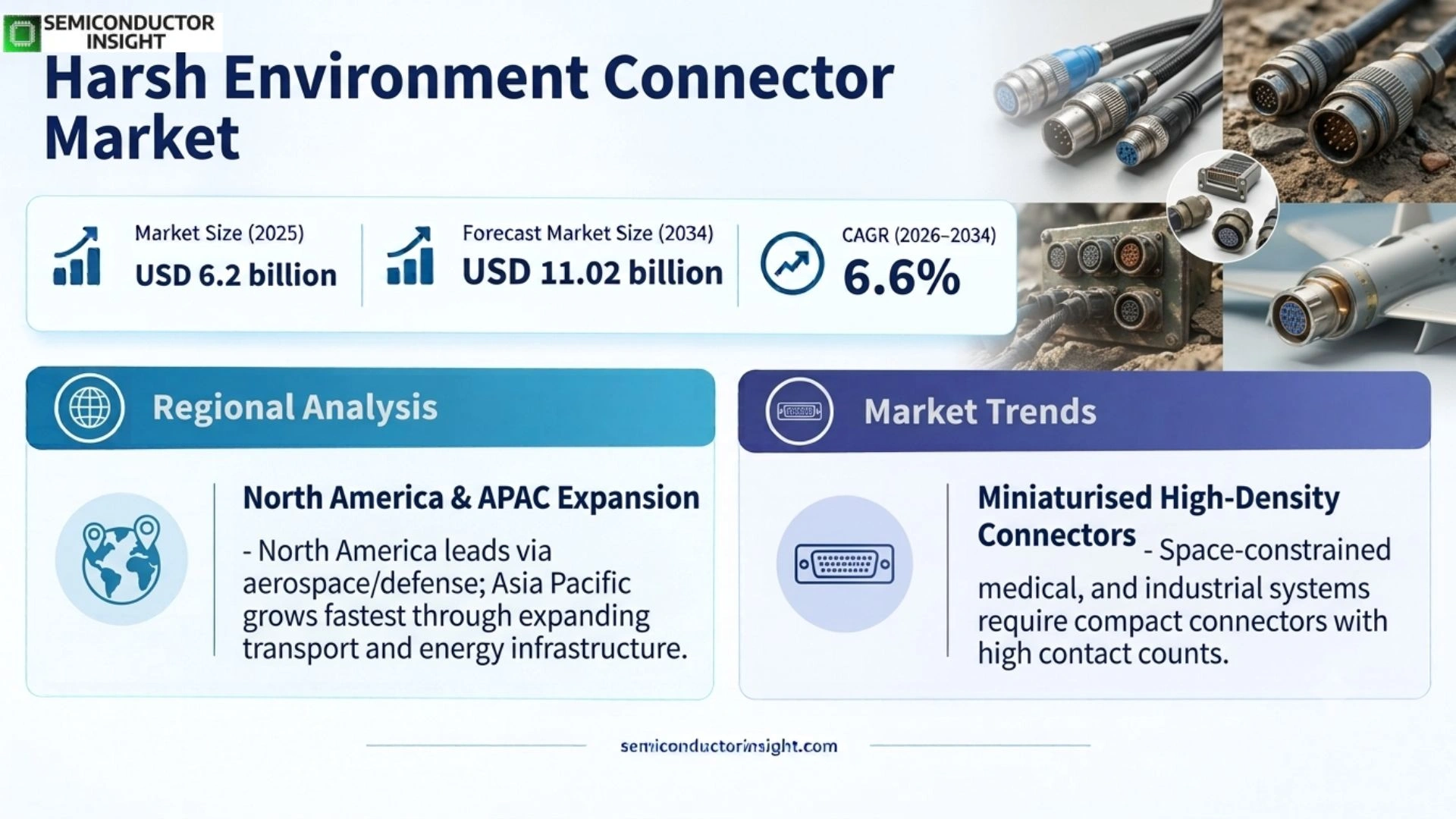 SEMICONDUCTOR INSIGHT

Harsh Environment Connector Market

Market Size (2025)
USD 6.2 billion

Forecast Market Size (2034)
USD 11.02 billion

CAGR (2026–2034)
6.6%

Regional Analysis

North America & APAC Expansion
- North America leads via aerospace/defense; Asia Pacific grows fastest through expanding transport and energy infrastructure.

Market Trends

Miniaturised High-Density Connectors - Space-constrained medical, and industrial systems require compact connectors with high contact counts.

semiconductorinsight.com